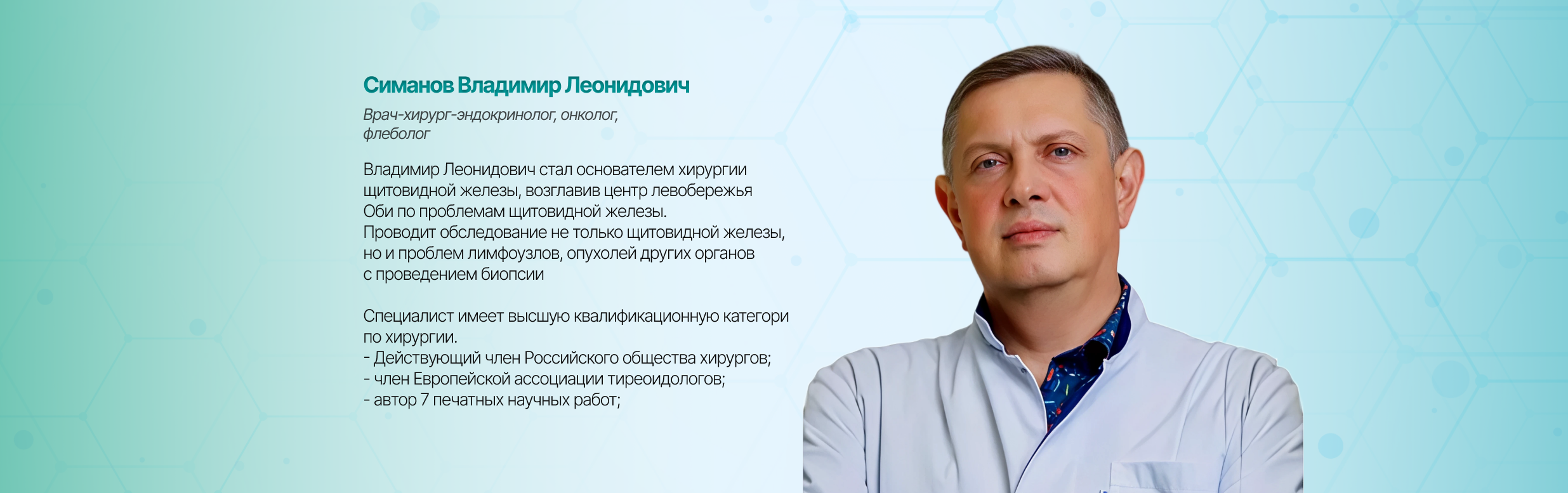 Симанов Владимир Леонидович

Врач-хирург-эндокринолог, онколог, флеболог

Владимир Леонидович стал основателем хирургии щитовидной железы, возглавив центр левобережья Оби по проблемам щитовидной железы.
Проводит обследование не только щитовидной железы, но и проблем лимфоузлов, опухолей других органов с проведением биопсии

Специалист имеет высшую квалификационную категори по хирургии.
- Действующий член Российского общества хирургов;
- член Европейской ассоциации тиреоидологов;
- автор 7 печатных научных работ;